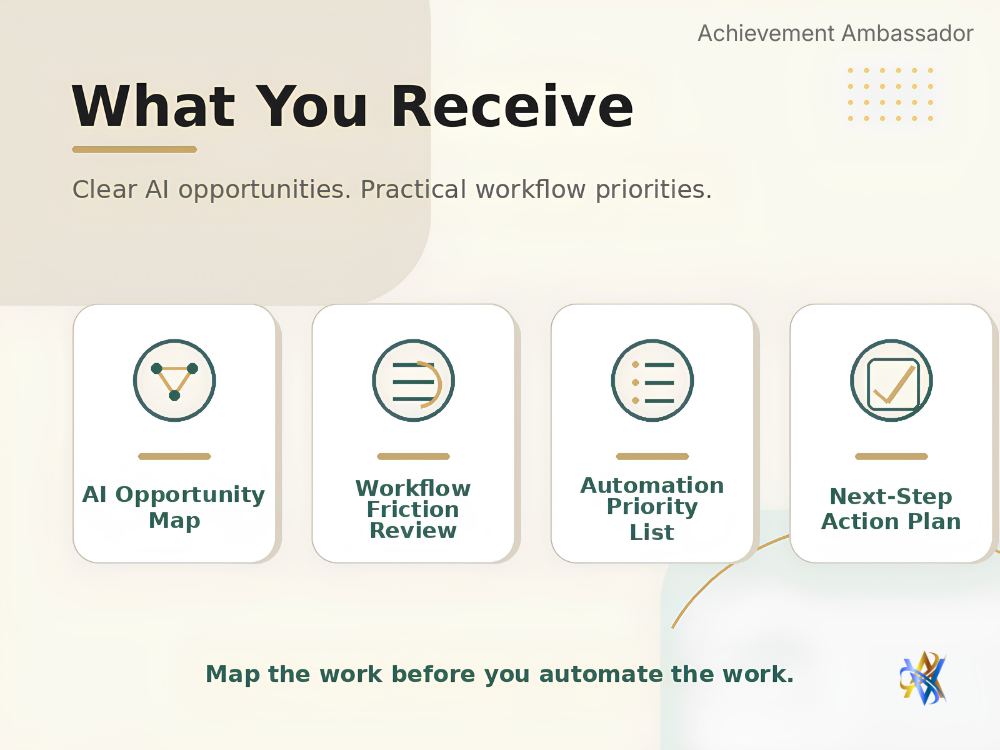 Achievement Ambassador

What You Receive

Clear AI opportunities. Practical workflow priorities.

AI Opportunity Map

Workflow Friction Review

Automation Priority List

Next-Step Action Plan

Map the work before you automate the work.